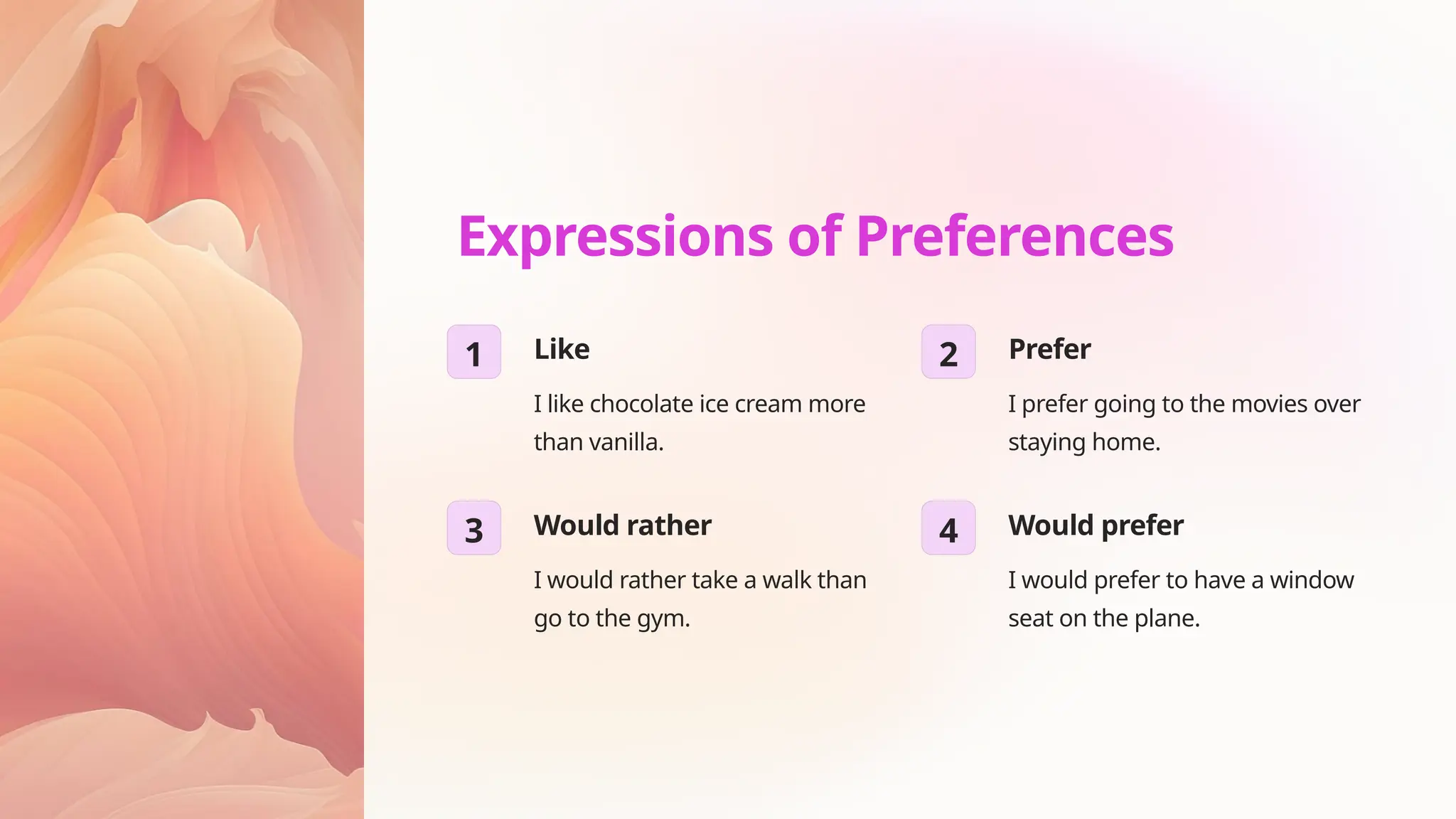 Expressions of Preferences

1

Like

I like chocolate ice cream more than vanilla.

2

Prefer

I prefer going to the movies over staying home.

3

Would rather

I would rather take a walk than go to the gym.

4

Would prefer

I would prefer to have a window seat on the plane.